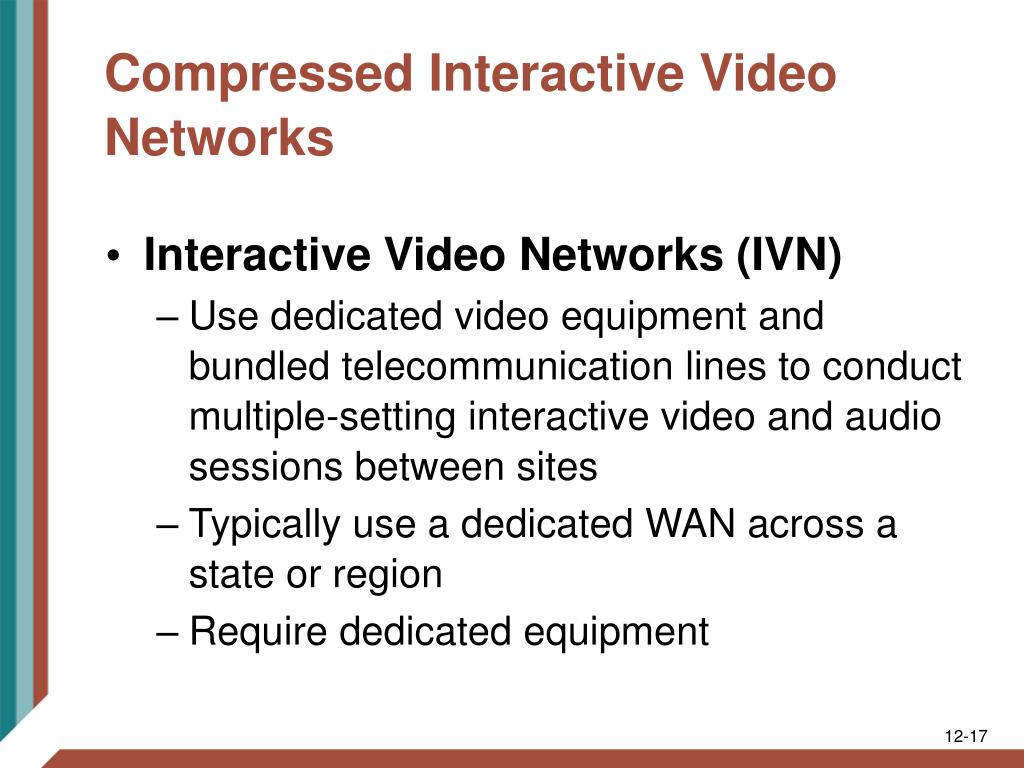 Compressed Interactive Video Networks

• Interactive Video Networks (IVN)
– Use dedicated video equipment and bundled telecommunication lines to conduct multiple-setting interactive video and audio sessions between sites
– Typically use a dedicated WAN across a state or region
– Require dedicated equipment

12-17